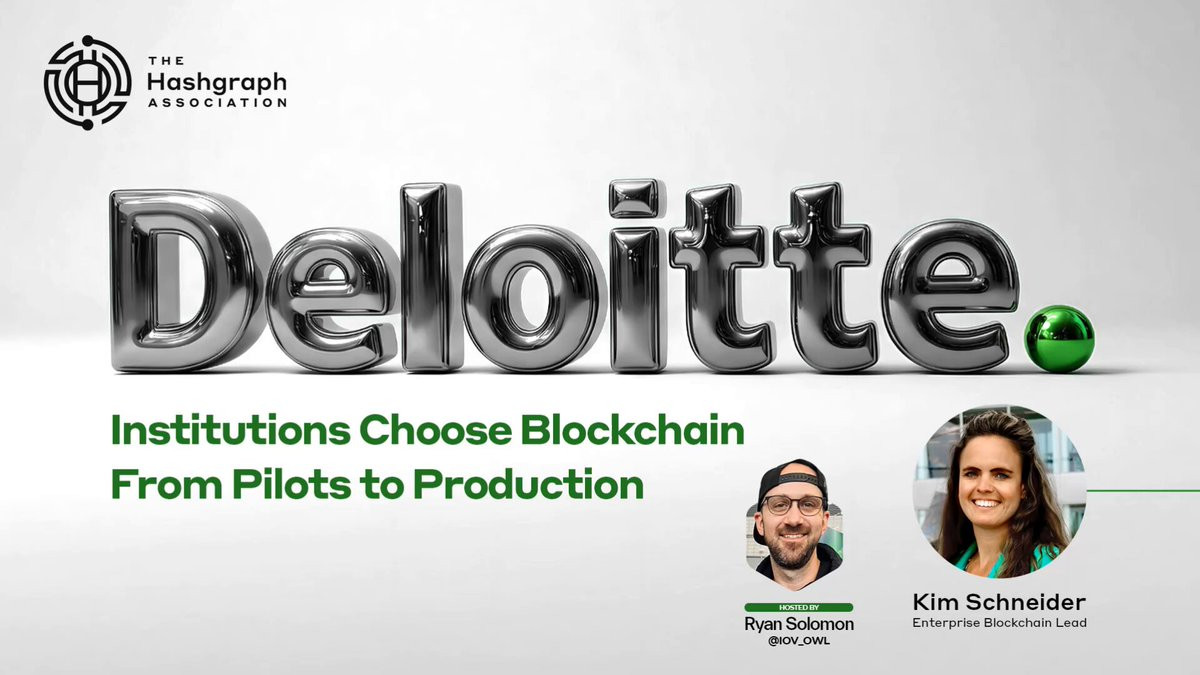 THE Hashgraph ASSOCIATION

Deloitte.

Institutions Choose Blockchain From Pilots to Production

HOSTED BY
Ryan Solomon
@IOV_OWL

Kim Schneider
Enterprise Blockchain Lead